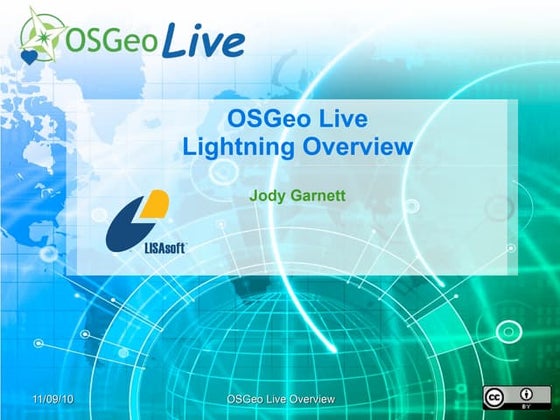 OSGeo Live

OSGeo Live
Lightning Overview

Jody Garnett

LISAsoft

11/09/10

OSGeo Live Overview

cc BY